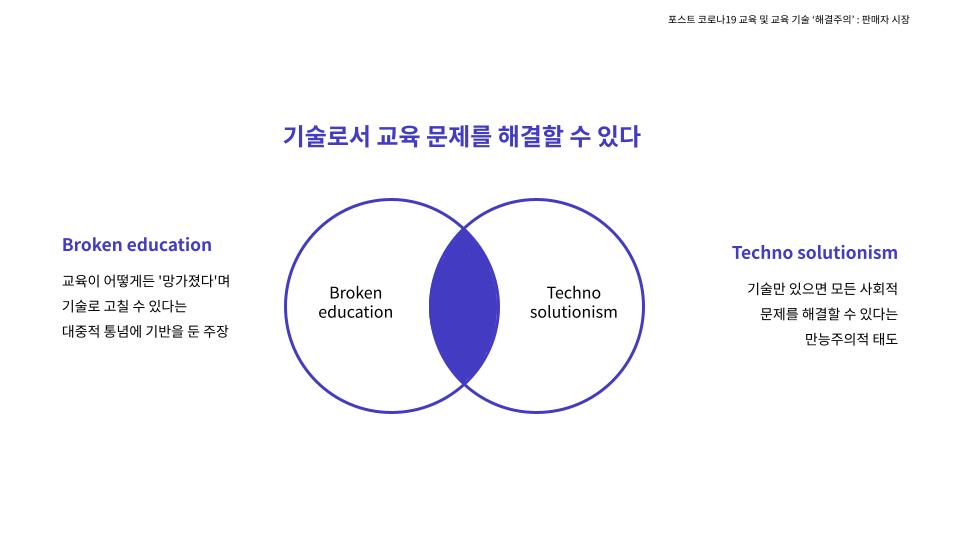 포스트 코로나19 교육 및 교육 기술 '해결주의' : 판매자 시장

기술로서 교육 문제를 해결할 수 있다

Broken education

교육이 어떻게든 '망가졌다'며 기술로 고칠 수 있다는 대중적 통념에 기반을 둔 주장

Broken education

Techno solutionism

Techno solutionism

기술만 있으면 모든 사회적 문제를 해결할 수 있다는 만능주의적 태도